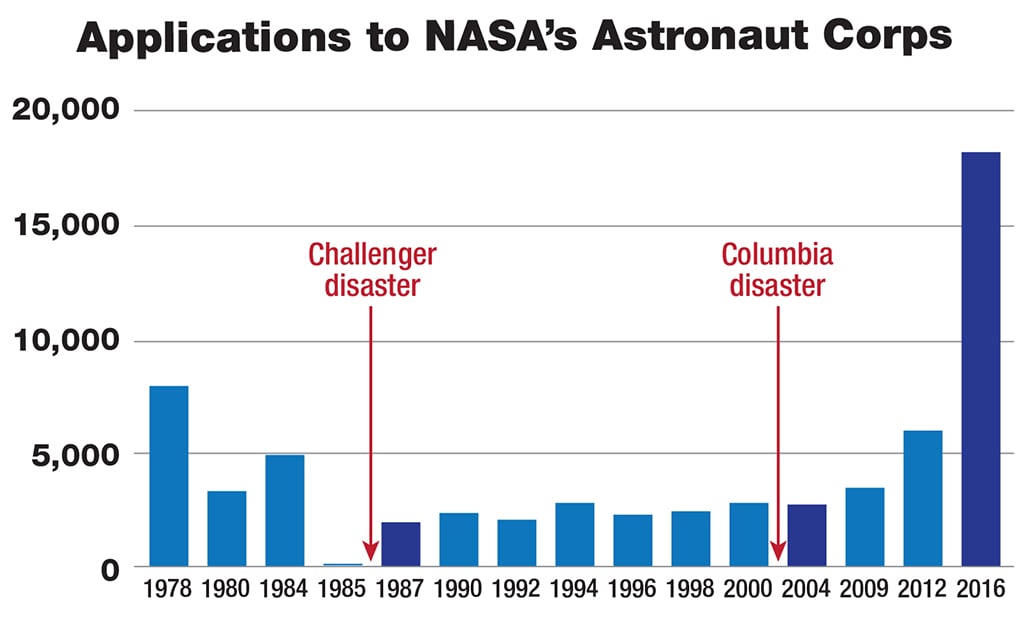 Applications to NASA's Astronaut Corps

20,000
15,000
10,000
5,000
0

Challenger disaster

Columbia disaster

1978 1980 1984 1985 1987 1990 1992 1994 1996 1998 2000 2004 2009 2012 2016